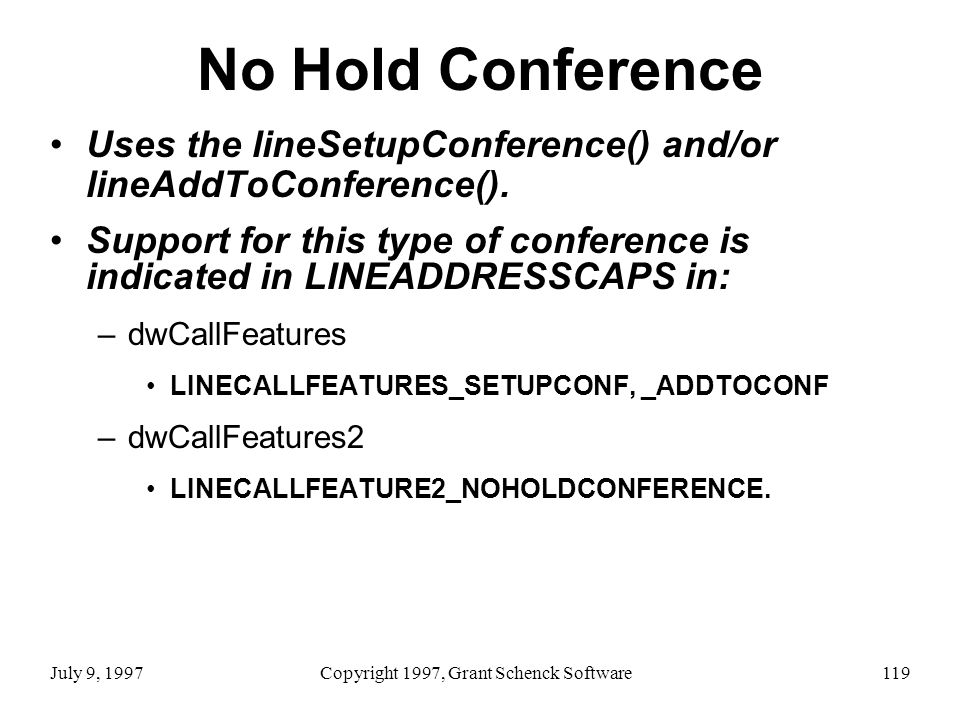 No Hold Conference

• Uses the lineSetupConference() and/or lineAddToConference().

• Support for this type of conference is indicated in LINEADDRESSCAPS in:

– dwCallFeatures

• LINECALLFEATURES_SETUPCONF, _ADDTOCONF

– dwCallFeatures2

• LINECALLFEATURE2_NOHOLDCONFERENCE.

July 9, 1997

Copyright 1997, Grant Schenck Software

119